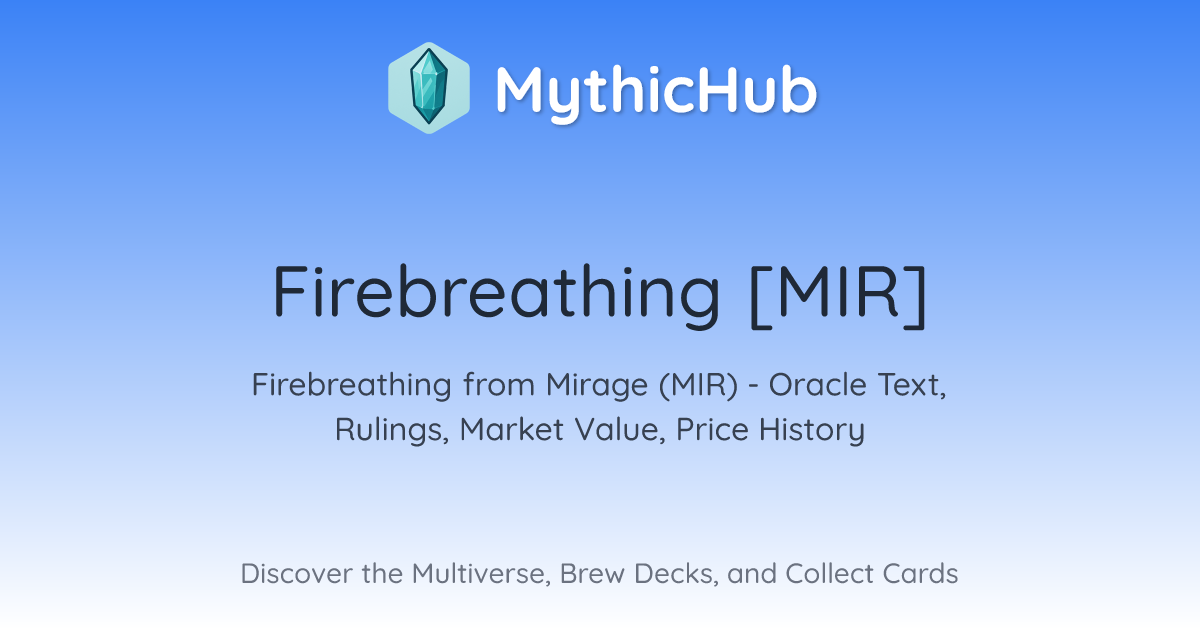 MythicHub

Firebreathing [MIR]

Firebreathing from Mirage (MIR) - Oracle Text, Rulings, Market Value, Price History

Discover the Multiverse, Brew Decks, and Collect Cards